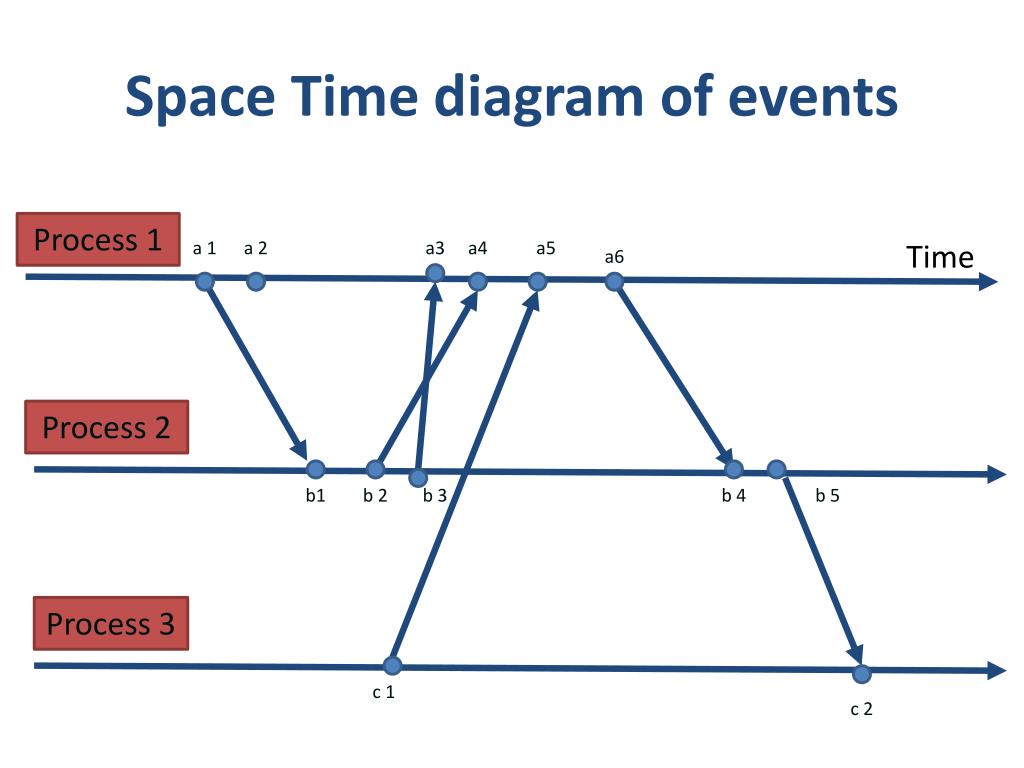 Space Time diagram of events

Process 1

a 1 a 2 a3 a4 a5 a6

Time

Process 2

b1 b 2 b 3 b 4 b 5

Process 3

c 1

c 2